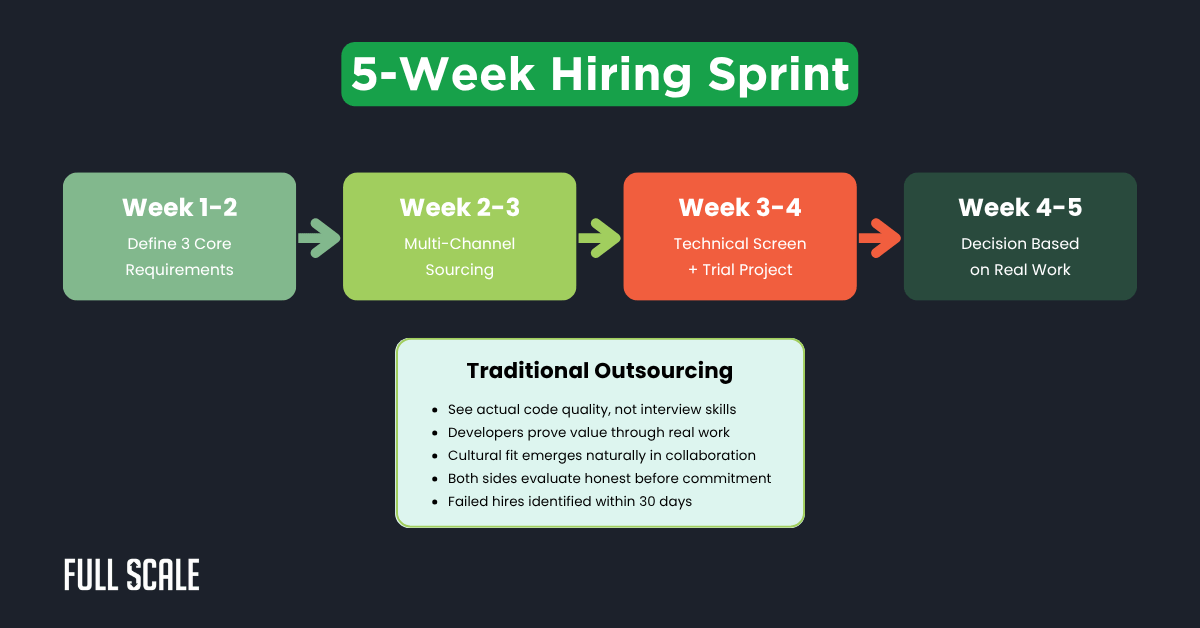 5-Week Hiring Sprint

Week 1-2
Define 3 Core Requirements

Week 2-3
Multi-Channel Sourcing

Week 3-4
Technical Screen + Trial Project

Week 4-5
Decision Based on Real Work

Traditional Outsourcing

- See actual code quality, not interview skills
- Developers prove value through real work
- Cultural fit emerges naturally in collaboration
- Both sides evaluate honest before commitment
- Failed hires identified within 30 days

FULL SCALE